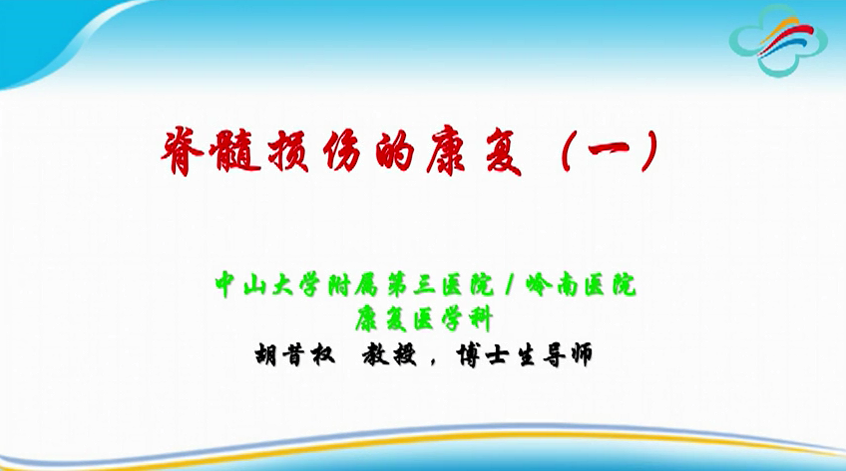 脊髓损伤的康复（一）

中山大学附属第三医院 / 岭南医院
康复医学科
胡昔权 教授，博士生导师